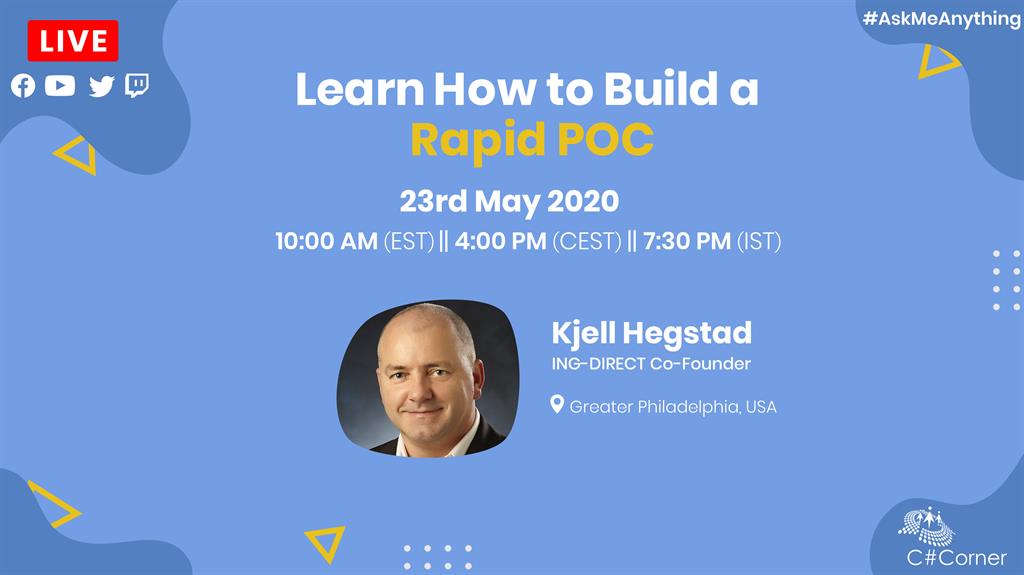 LIVE

#AskMeAnything

Learn How to Build a Rapid POC

23rd May 2020

10:00 AM (EST) || 4:00 PM (CEST) || 7:30 PM (IST)

Kjell Hegstad
ING-DIRECT Co-Founder

Greater Philadelphia, USA

C#Corner